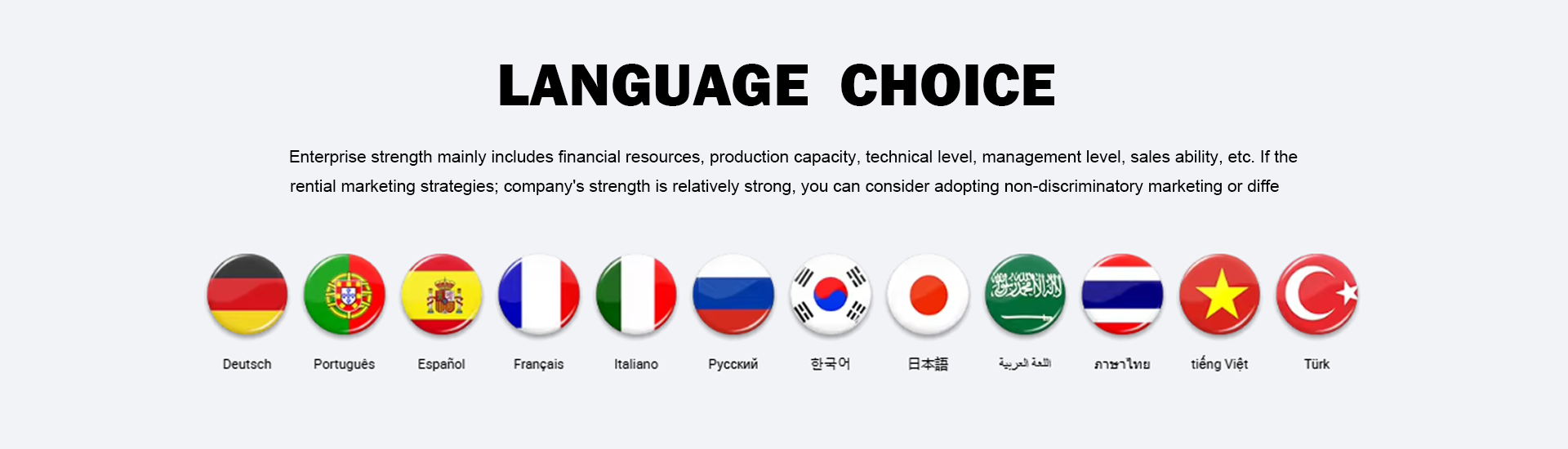 LANGUAGE CHOICE

Enterprise strength mainly includes financial resources, production capacity, technical level, management level, sales ability, etc. If the rential marketing strategies; company's strength is relatively strong, you can consider adopting non-discriminatory marketing or diffe

Deutsch
Português
Español
Français
Italiano
Русский
한국어
日本語
اللغة العربية
ภาษาไทย
tiếng Việt
Türk